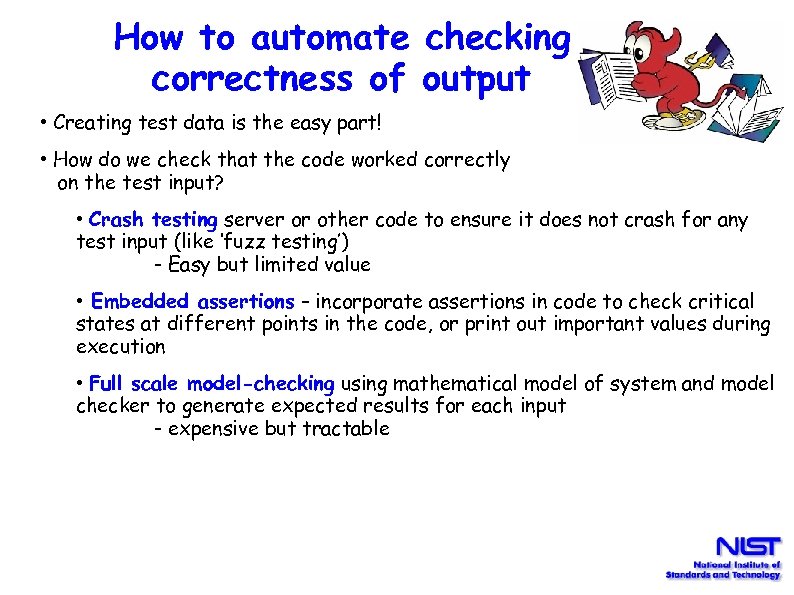 How to automate checking correctness of output

• Creating test data is the easy part!

• How do we check that the code worked correctly on the test input?

• Crash testing server or other code to ensure it does not crash for any test input (like 'fuzz testing')
- Easy but limited value

• Embedded assertions – incorporate assertions in code to check critical states at different points in the code, or print out important values during execution

• Full scale model-checking using mathematical model of system and model checker to generate expected results for each input
- expensive but tractable

NIST
National Institute of Standards and Technology